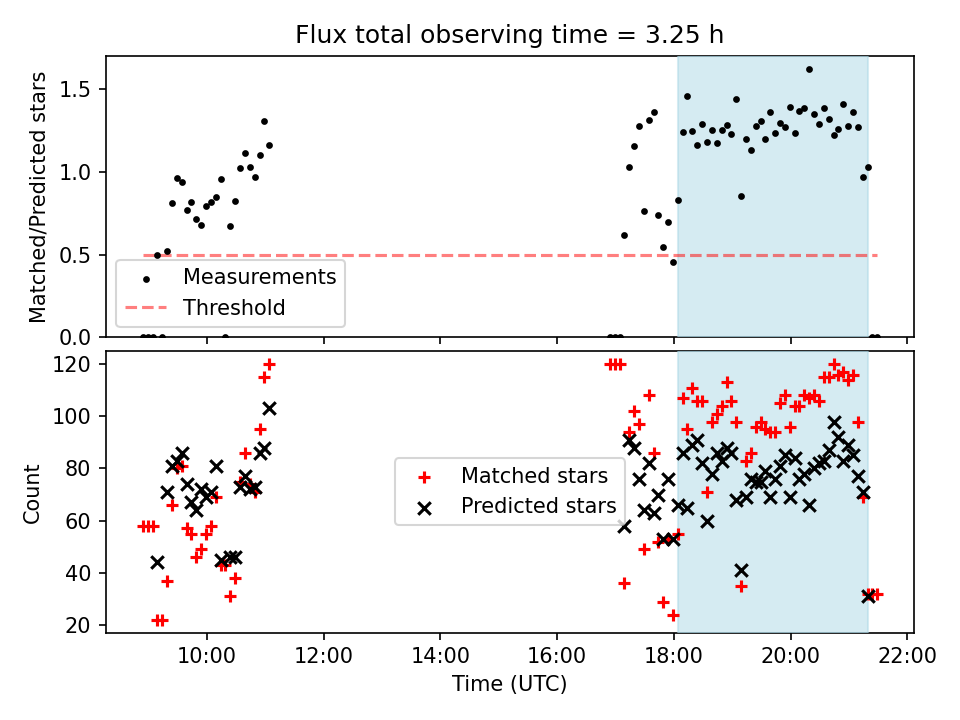 Flux total observing time = 3.25 h

Matched/Predicted stars

1.5
1.0
0.5
0.0

Measurements
Threshold

Count

120
100
80
60
40
20

Matched stars
Predicted stars

10:00
12:00
14:00
16:00
18:00
20:00
22:00

Time (UTC)